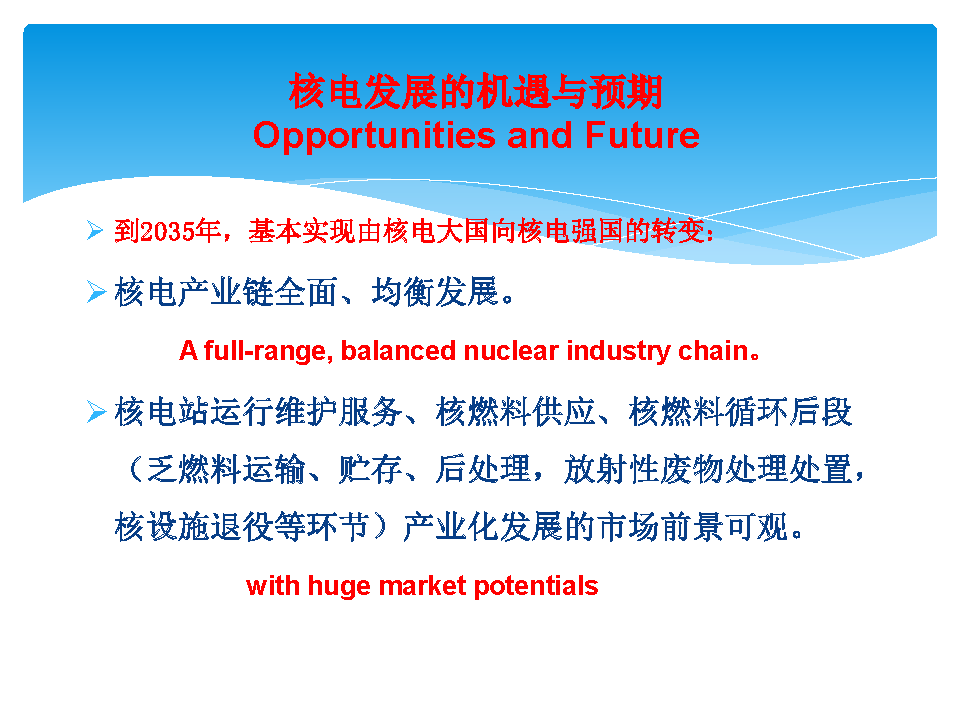 核电发展的机遇与预期
Opportunities and Future

➢ 到2035年，基本实现由核电大国向核电强国的转变：

➢ 核电产业链全面、均衡发展。

A full-range, balanced nuclear industry chain。

➢ 核电站运行维护服务、核燃料供应、核燃料循环后段（乏燃料运输、贮存、后处理，放射性废物处理处置，核设施退役等环节）产业化发展的市场前景可观。

with huge market potentials